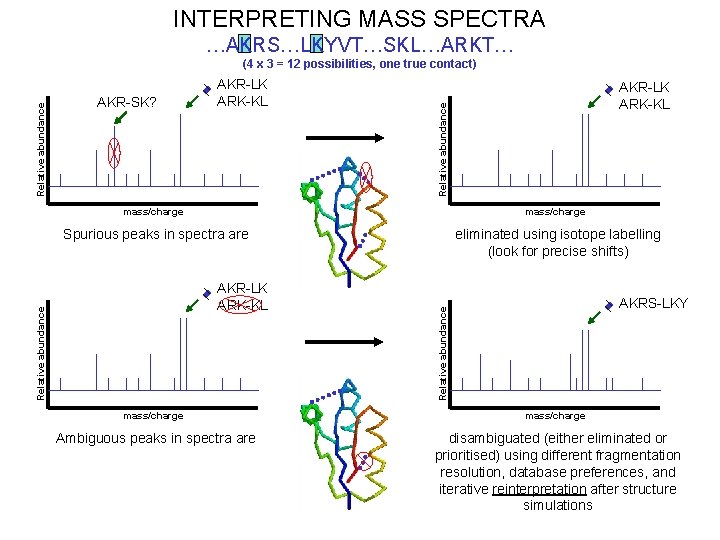 INTERPRETING MASS SPECTRA
…AKRS…LKYVT…SKL…ARKT…
(4 x 3 = 12 possibilities, one true contact)

AKR-SK?
AKR-LK
ARK-KL
Relative abundance
mass/charge
Spurious peaks in spectra are

AKR-LK
ARK-KL
Relative abundance
mass/charge
eliminated using isotope labelling (look for precise shifts)

AKR-LK
ARK-KL
Relative abundance
mass/charge
Ambiguous peaks in spectra are

AKRS-LKY
Relative abundance
mass/charge
disambiguated (either eliminated or prioritised) using different fragmentation resolution, database preferences, and iterative reinterpretation after structure simulations